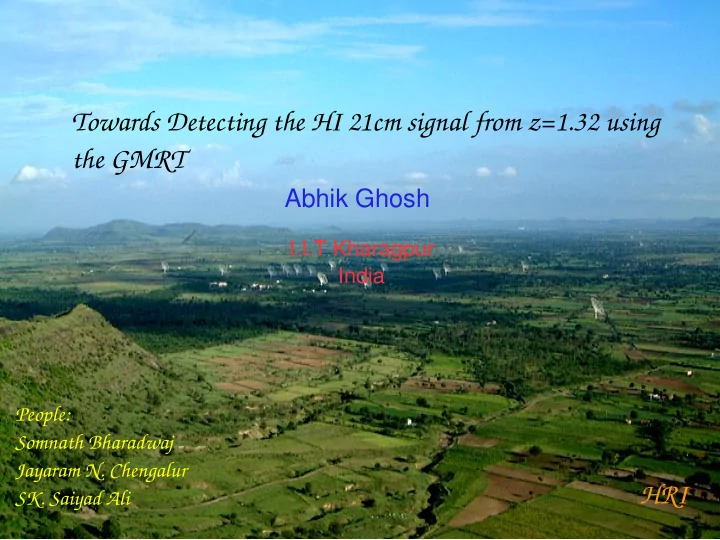 Towards Detecting the HI 21cm signal from z=1.32 using the GMRT

Abhik Ghosh

I.I.T Kharagpur
India

People:
Somnath Bharadwaj
Jayaram N. Chengalur
SK. Saiyad Ali

HRI